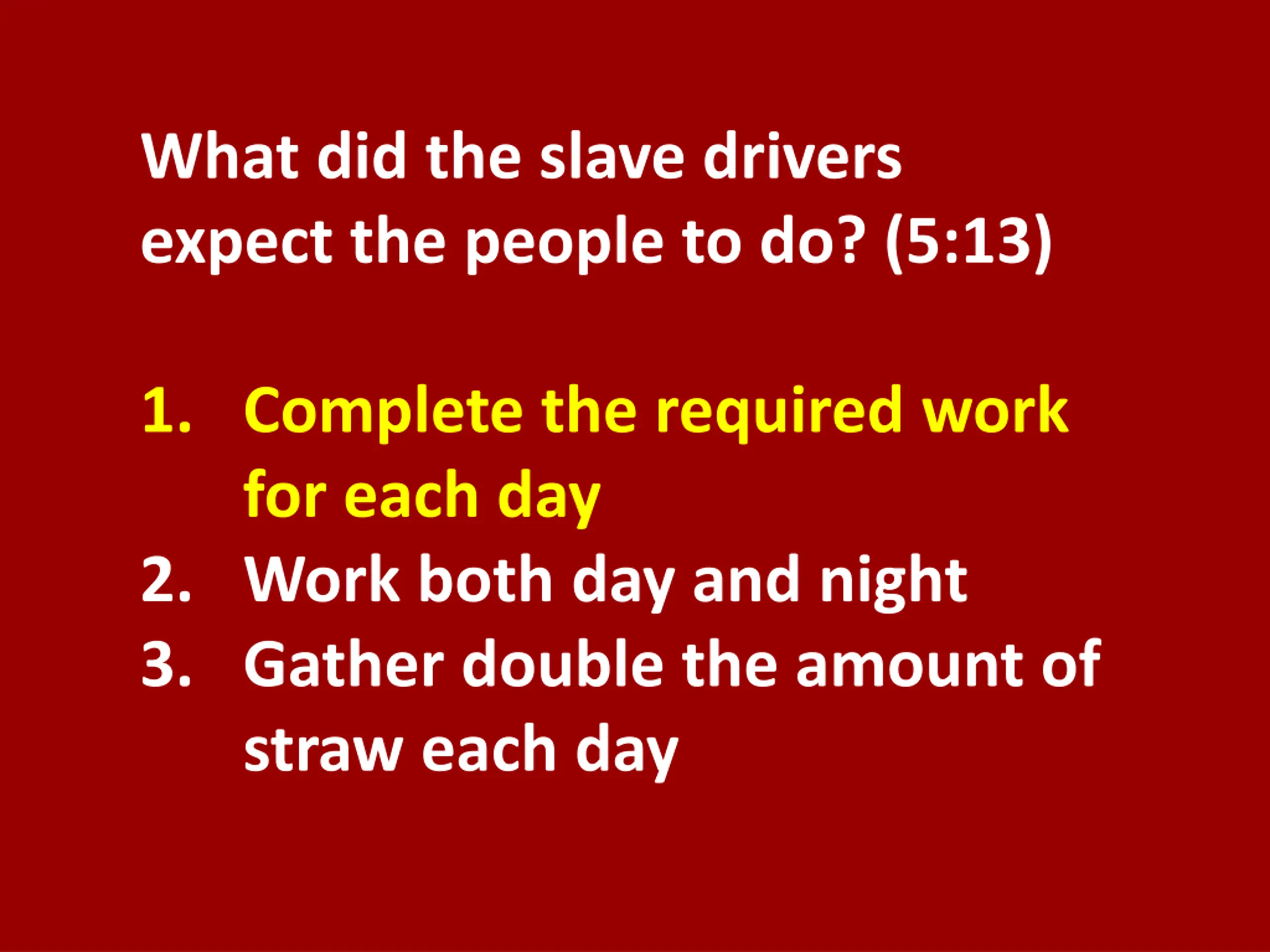 What did the slave drivers expect the people to do? (5:13)

1. Complete the required work for each day
2. Work both day and night
3. Gather double the amount of straw each day